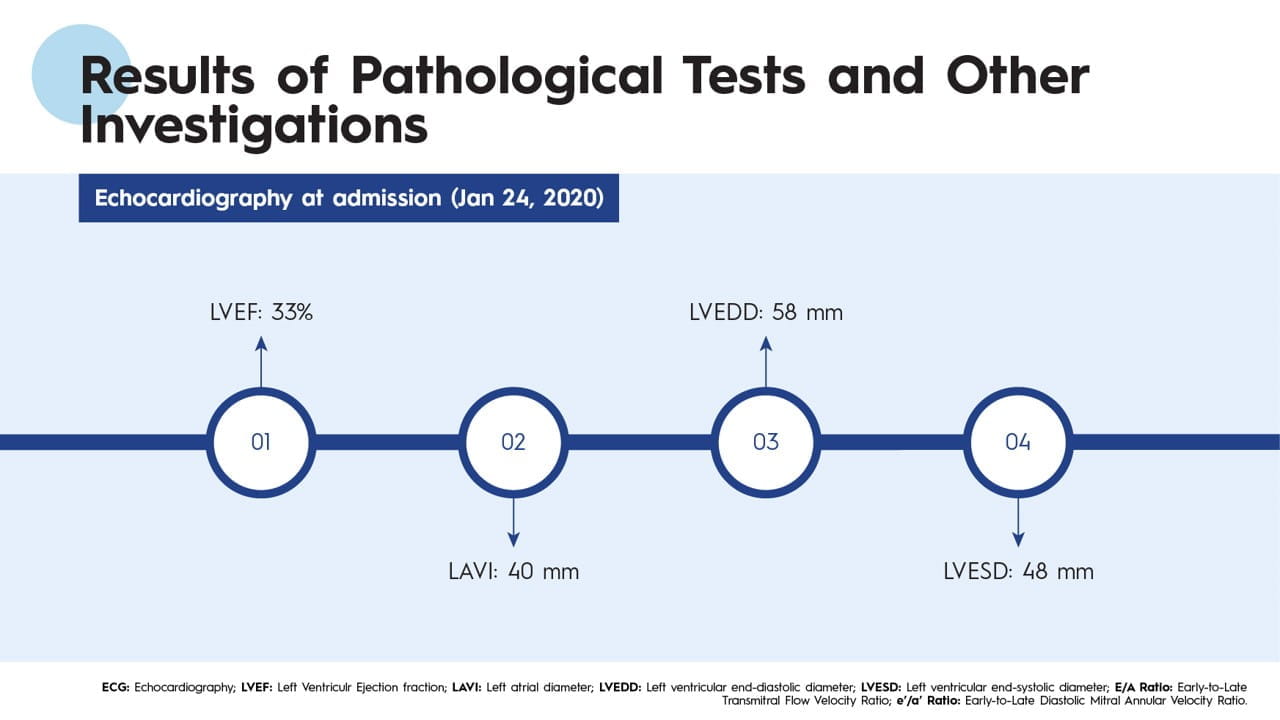 Results of Pathological Tests and Other Investigations

Echocardiography at admission (Jan 24, 2020)

LVEF: 33%

LVEDD: 58 mm

01

02

03

04

LAVI: 40 mm

LVESD: 48 mm

ECG: Echocardiography; LVEF: Left Ventriculr Ejection fraction; LAVI: Left atrial diameter; LVEDD: Left ventricular end-diastolic diameter; LVESD: Left ventricular end-systolic diameter; E/A Ratio: Early-to-Late Transmitral Flow Velocity Ratio; e'/a' Ratio: Early-to-Late Diastolic Mitral Annular Velocity Ratio.